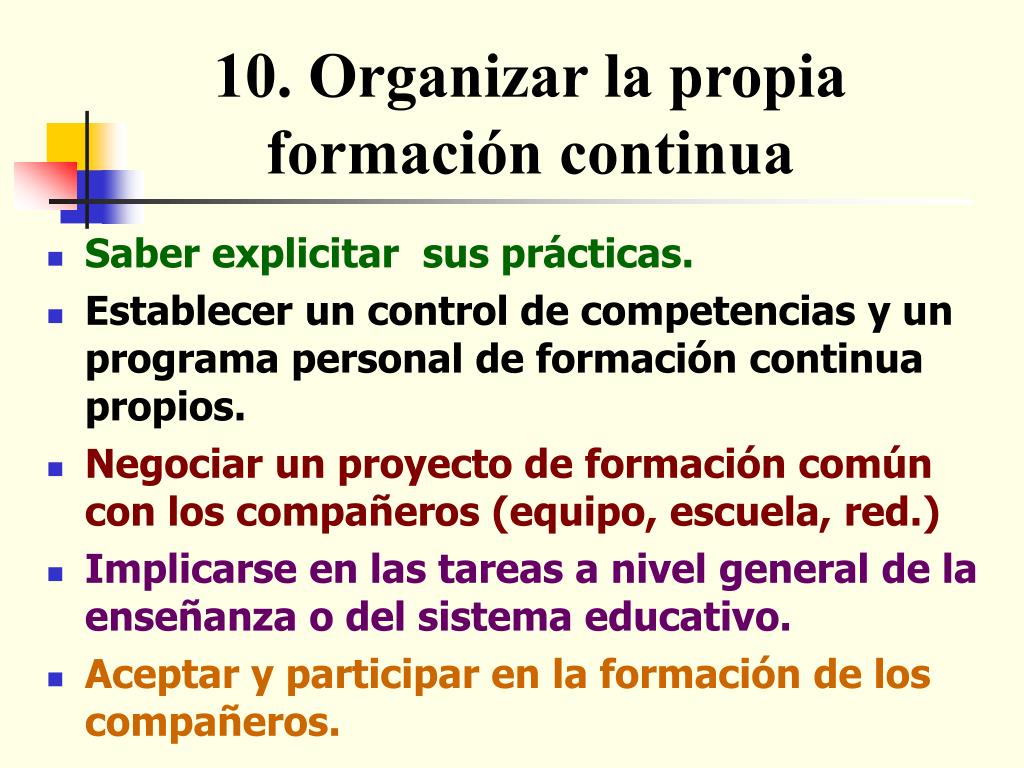 10. Organizar la propia formación continua

- Saber explicitar sus prácticas.
- Establecer un control de competencias y un programa personal de formación continua propios.
- Negociar un proyecto de formación común con los compañeros (equipo, escuela, red.)
- Implicarse en las tareas a nivel general de la enseñanza o del sistema educativo.
- Aceptar y participar en la formación de los compañeros.